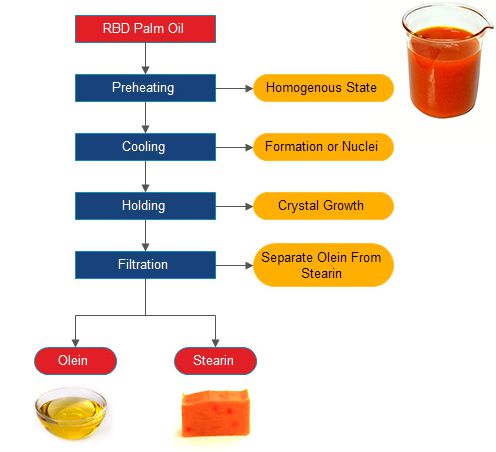 RBD Palm Oil

Preheating

Homogenous State

Cooling

Formation or Nuclei

Holding

Crystal Growth

Filtration

Separate Olein From Stearin

Olein

Stearin